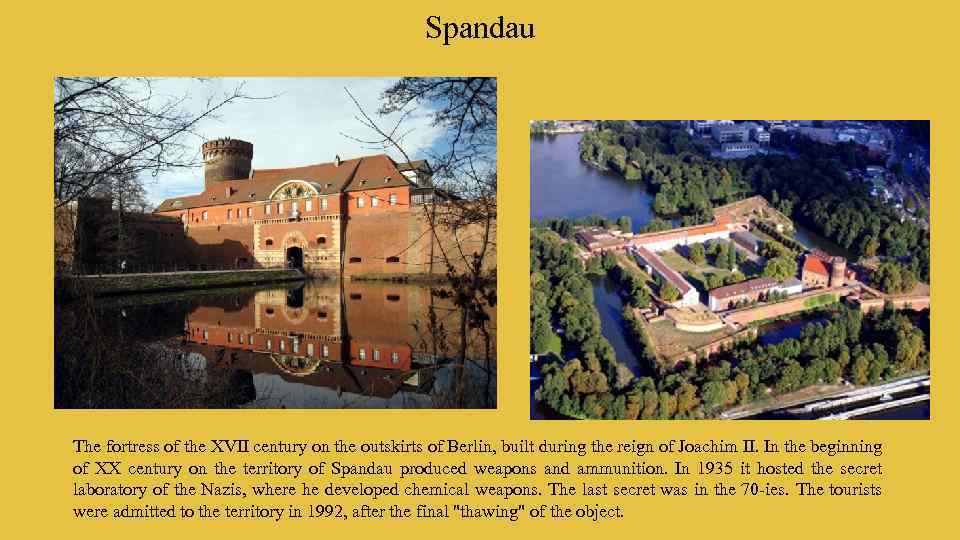 Spandau

The fortress of the XVII century on the outskirts of Berlin, built during the reign of Joachim II. In the beginning of XX century on the territory of Spandau produced weapons and ammunition. In 1935 it hosted the secret laboratory of the Nazis, where he developed chemical weapons. The last secret was in the 70-ies. The tourists were admitted to the territory in 1992, after the final "thawing" of the object.